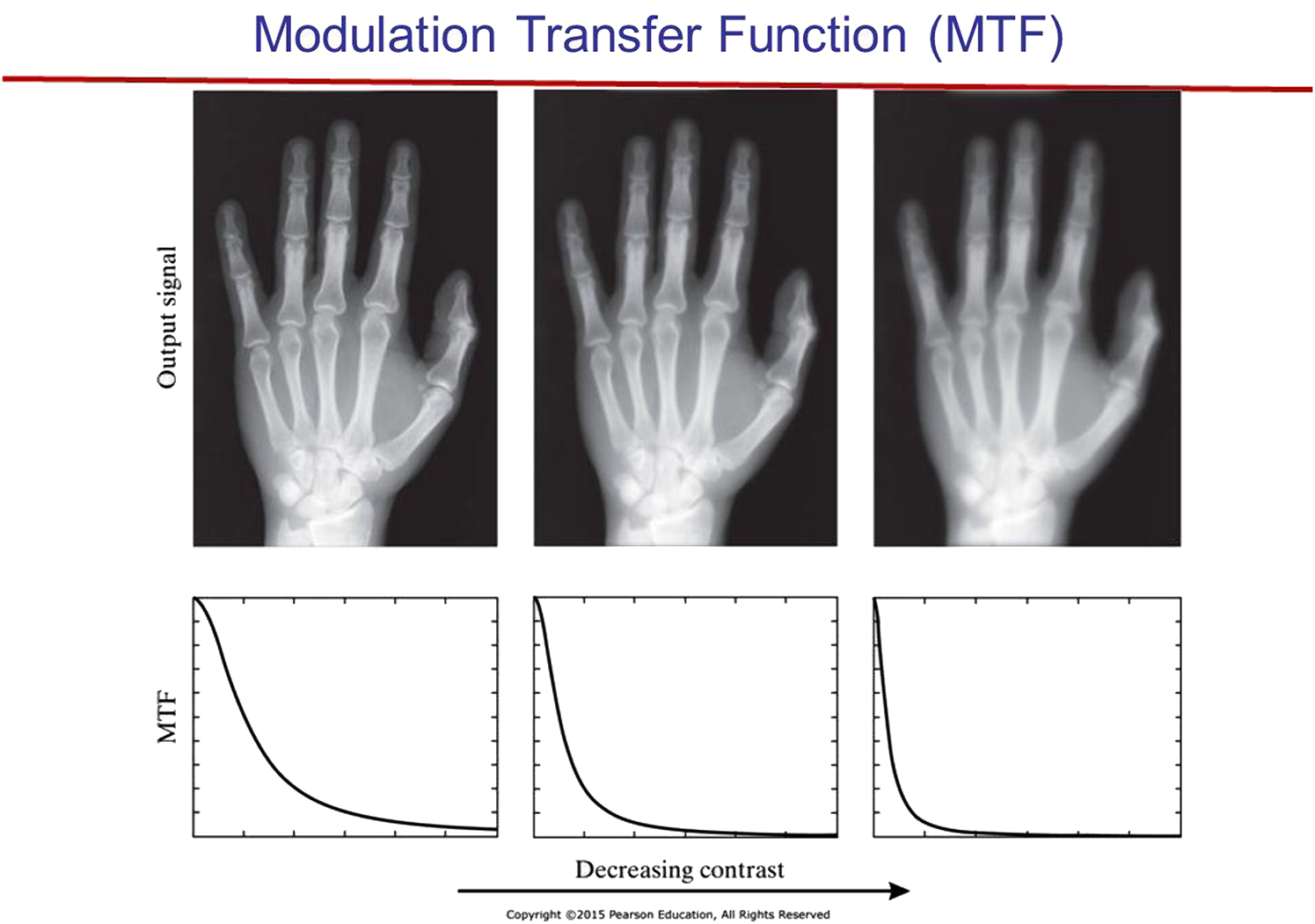 Modulation Transfer Function (MTF)

Output signal

MTF

Decreasing contrast

Copyright ©2015 Pearson Education, All Rights Reserved